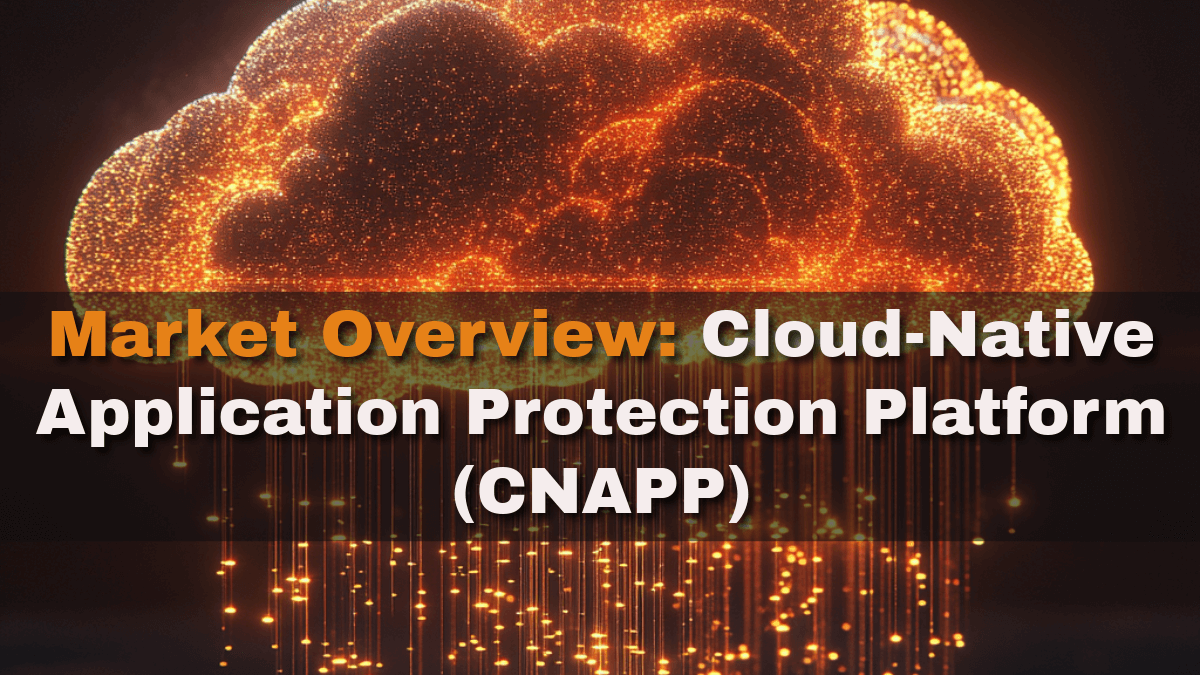 Market Overview: Cloud-Native Application Protection Platform (CNAPP)